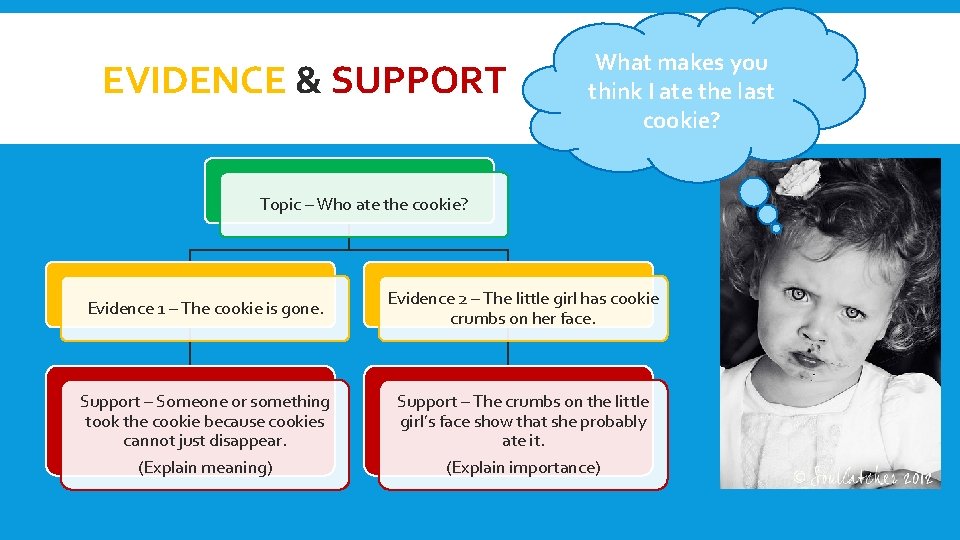 EVIDENCE & SUPPORT

What makes you think I ate the last cookie?

Topic – Who ate the cookie?

Evidence 1 – The cookie is gone.

Evidence 2 – The little girl has cookie crumbs on her face.

Support – Someone or something took the cookie because cookies cannot just disappear.

(Explain meaning)

Support – The crumbs on the little girl's face show that she probably ate it.

(Explain importance)

© SoulCatcher 2012